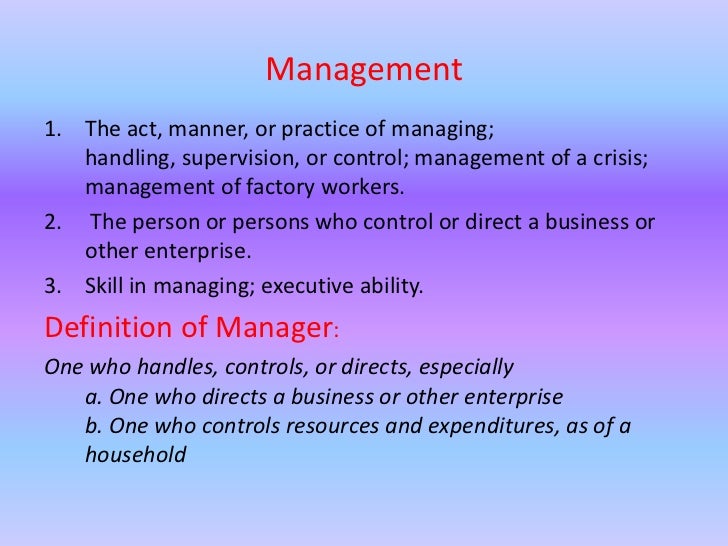 Management

1. The act, manner, or practice of managing; handling, supervision, or control; management of a crisis; management of factory workers.
2. The person or persons who control or direct a business or other enterprise.
3. Skill in managing; executive ability.

Definition of Manager:

One who handles, controls, or directs, especially
a. One who directs a business or other enterprise
b. One who controls resources and expenditures, as of a household